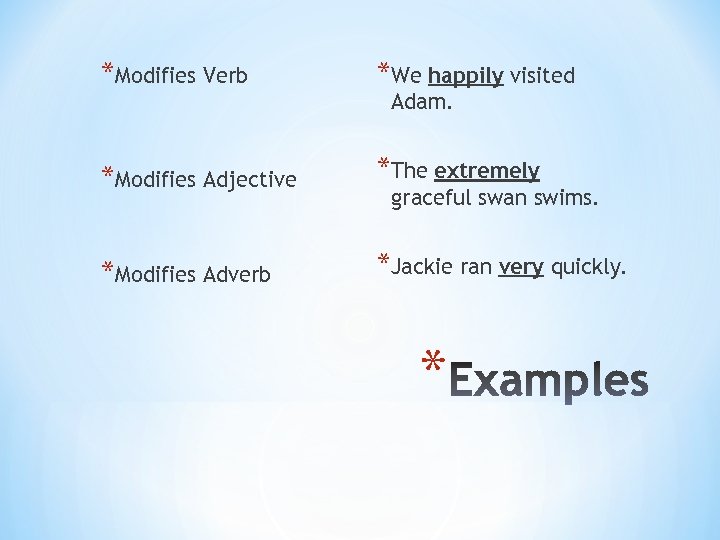 *Modifies Verb

*Modifies Adjective

*Modifies Adverb

*We happily visited Adam.

*The extremely graceful swan swims.

*Jackie ran very quickly.

*Examples